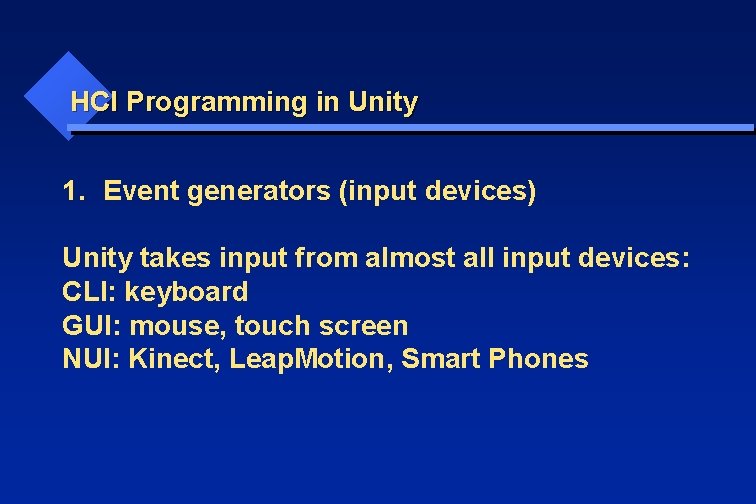 HCI Programming in Unity

1. Event generators (input devices)

Unity takes input from almost all input devices:
CLI: keyboard
GUI: mouse, touch screen
NUI: Kinect, LeapMotion, Smart Phones